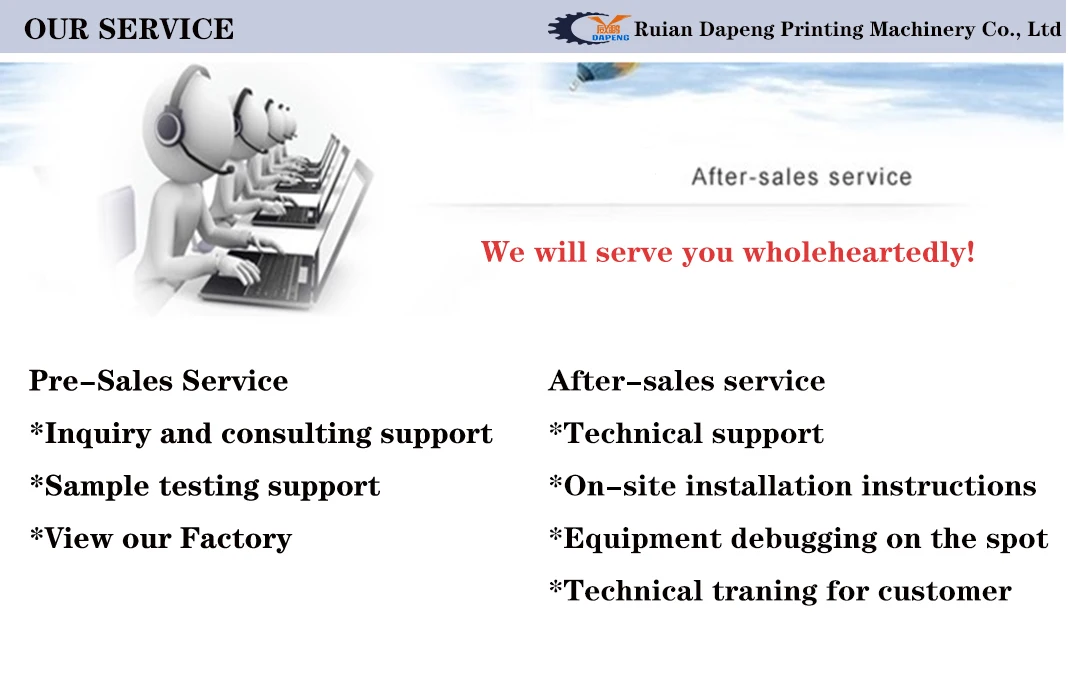 OUR SERVICE

DAPENG Ruian Dapeng Printing Machinery Co., Ltd

After-sales service

We will serve you wholeheartedly!

Pre-Sales Service
*Inquiry and consulting support
*Sample testing support
*View our Factory

After-sales service
*Technical support
*On-site installation instructions
*Equipment debugging on the spot
*Technical traning for customer